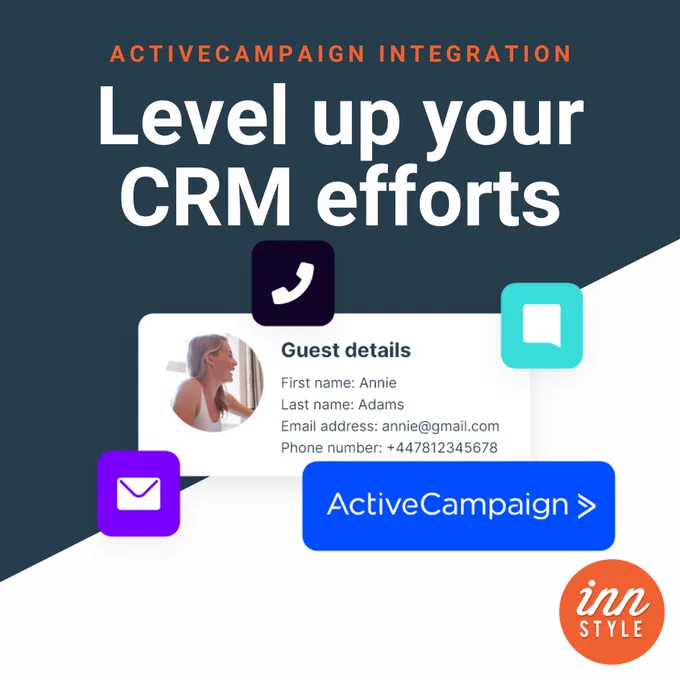 ACTIVECAMPAIGN INTEGRATION

Level up your CRM efforts

Guest details

First name: Annie
Last name: Adams
Email address: annie@gmail.com
Phone number: +447812345678

ActiveCampaign >

inn STYLE